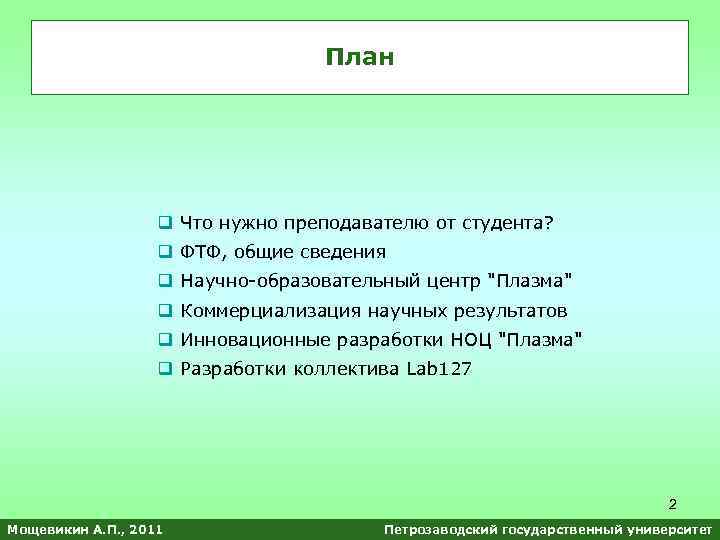 План

❑ Что нужно преподавателю от студента?
❑ ФТФ, общие сведения
❑ Научно-образовательный центр "Плазма"
❑ Коммерциализация научных результатов
❑ Инновационные разработки НОЦ "Плазма"
❑ Разработки коллектива Lab127

2

Мощевикин А.П., 2011

Петрозаводский государственный университет